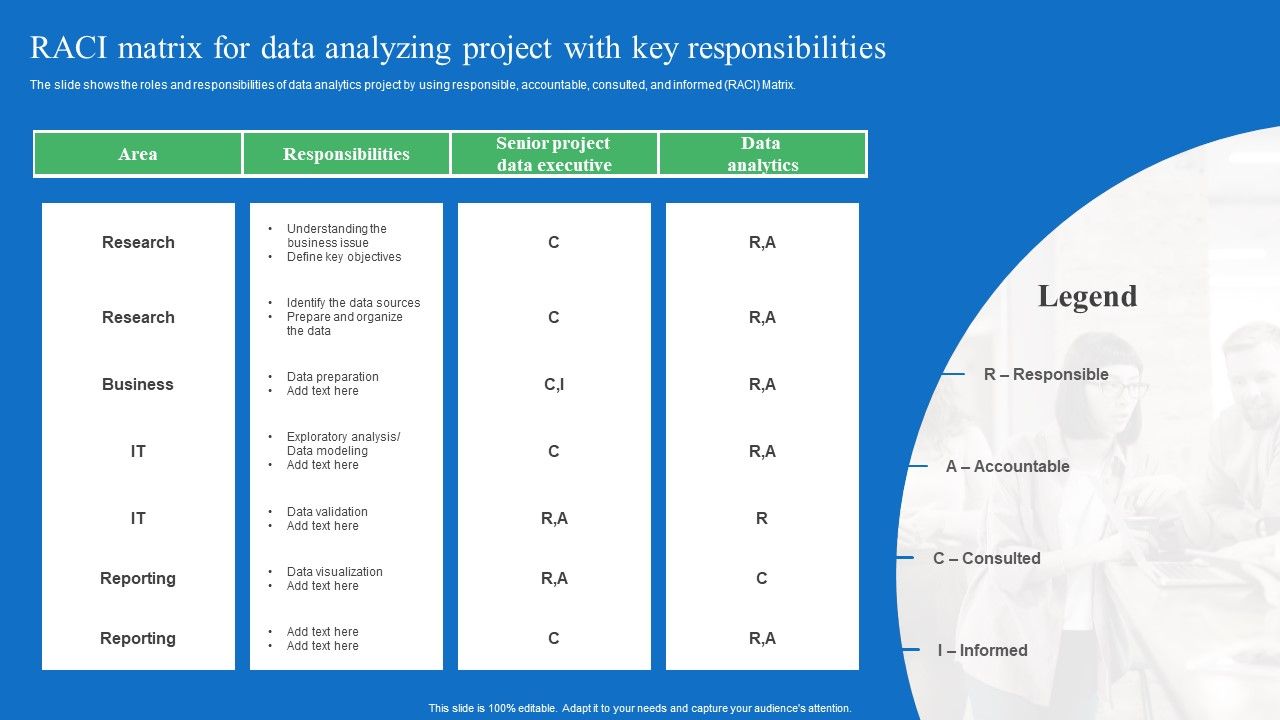 RACI matrix for data analyzing project with key responsibilities

The slide shows the roles and responsibilities of data analytics project by using responsible, accountable, consulted, and informed (RACI) Matrix.

| Area | Responsibilities | Senior project data executive | Data analytics |
|---|---|---|---|
| Research | • Understanding the business issue • Define key objectives | C | R,A |
| Research | • Identify the data sources • Prepare and organize the data | C | R,A |
| Business | • Data preparation • Add text here | C,I | R,A |
| IT | • Exploratory analysis/ Data modeling • Add text here | C | R,A |
| IT | • Data validation • Add text here | R,A | R |
| Reporting | • Data visualization • Add text here | R,A | C |
| Reporting | • Add text here • Add text here | C | R,A |

Legend

R – Responsible

A – Accountable

C – Consulted

I – Informed

This slide is 100% editable. Adapt it to your needs and capture your audience's attention.